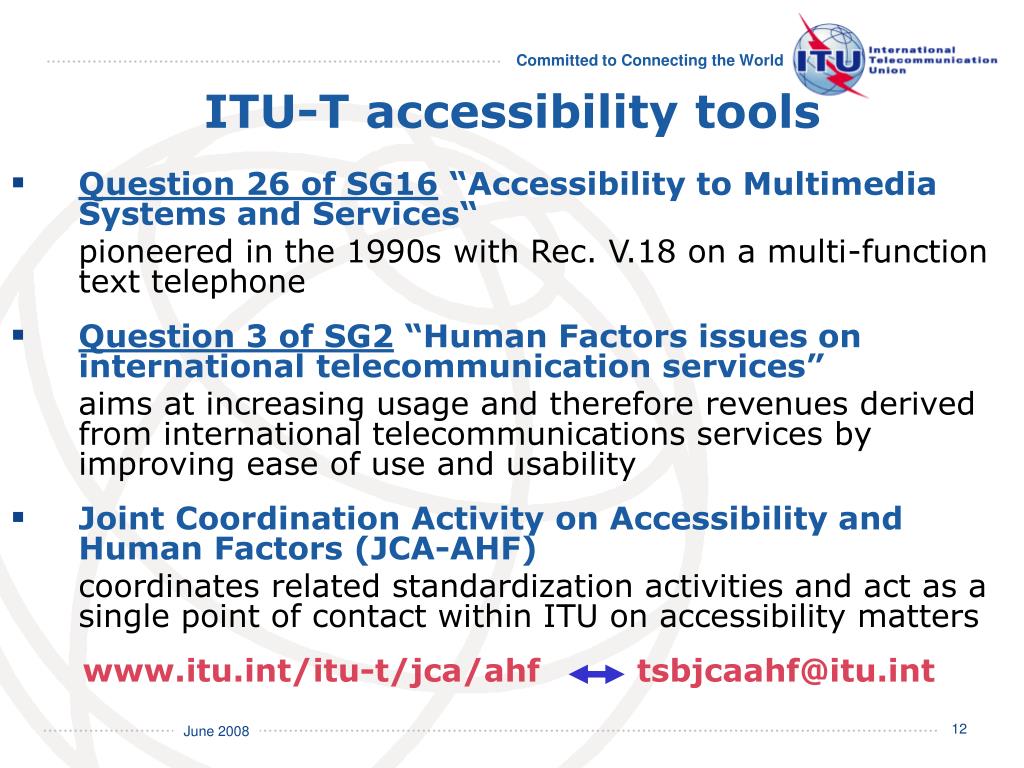 Committed to Connecting the World

ITU International Telecommunication Union

ITU-T accessibility tools

▪ Question 26 of SG16 “Accessibility to Multimedia Systems and Services“
pioneered in the 1990s with Rec. V.18 on a multi-function text telephone

▪ Question 3 of SG2 “Human Factors issues on international telecommunication services”
aims at increasing usage and therefore revenues derived from international telecommunications services by improving ease of use and usability

▪ Joint Coordination Activity on Accessibility and Human Factors (JCA-AHF)
coordinates related standardization activities and act as a single point of contact within ITU on accessibility matters

www.itu.int/itu-t/jca/ahf tsbjcaahf@itu.int

June 2008

12